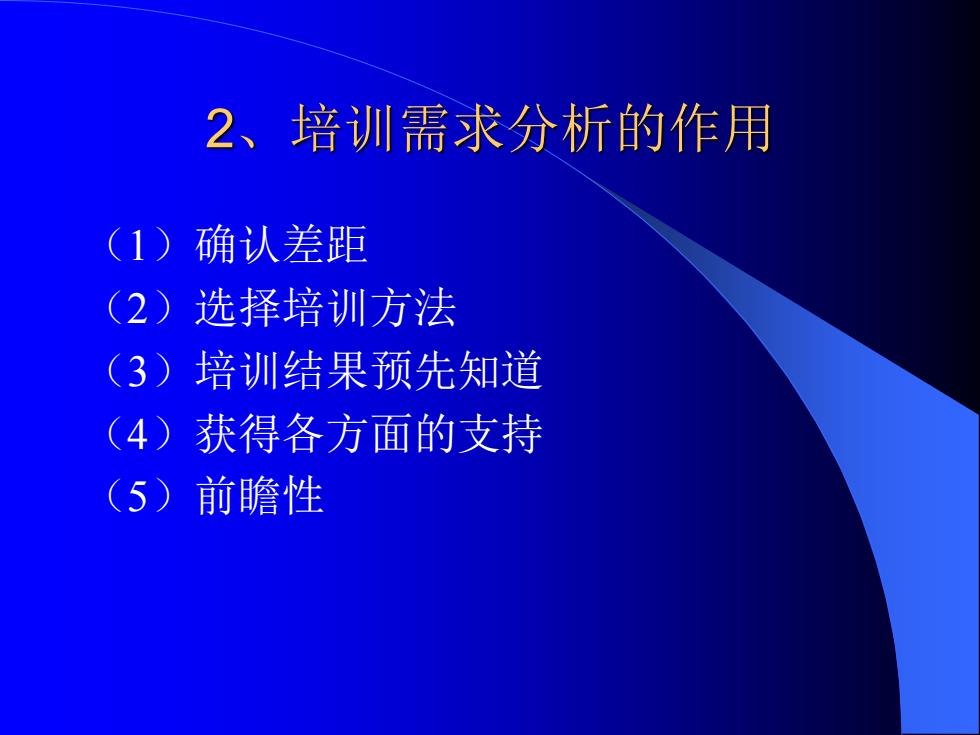 2、培训需求分析的作用

（1）确认差距
（2）选择培训方法
（3）培训结果预先知道
（4）获得各方面的支持
（5）前瞻性